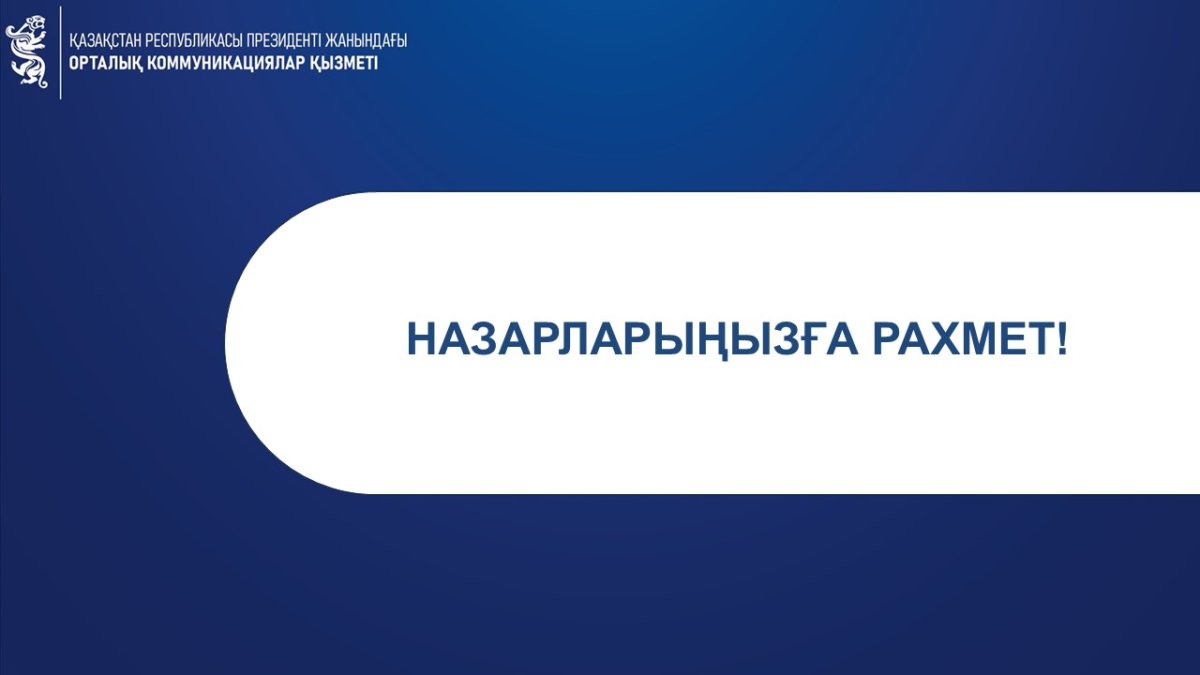 ҚАЗАҚСТАН РЕСПУБЛИКАСЫ ПРЕЗИДЕНТІ ЖАНЫНДАҒЫ
ОРТАЛЫҚ КОММУНИКАЦИЯЛАР ҚЫЗМЕТІ

НАЗАРЛАРЫҢЫЗҒА РАХМЕТ!